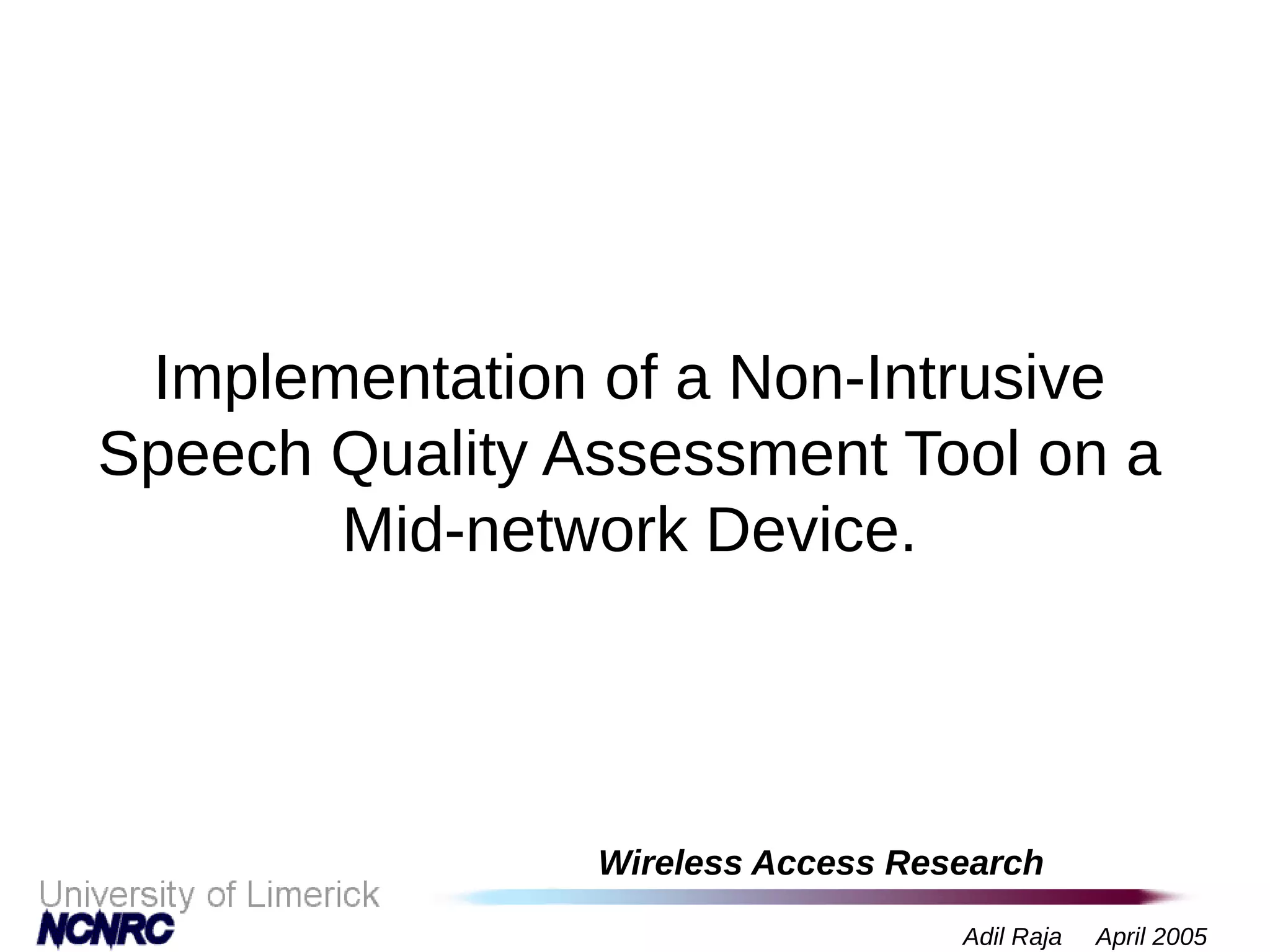 Implementation of a Non-Intrusive Speech Quality Assessment Tool on a Mid-network Device.

Wireless Access Research

University of Limerick

NCNRC

Adil Raja April 2005